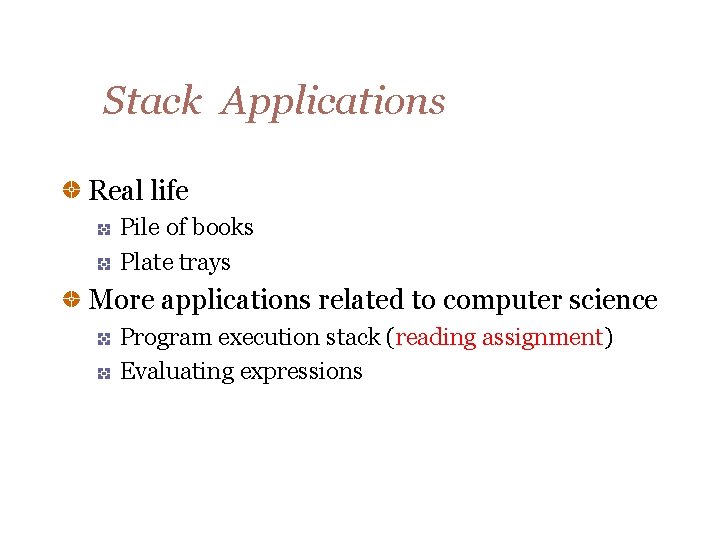 Stack Applications

Real life

Pile of books

Plate trays

More applications related to computer science

Program execution stack (reading assignment)

Evaluating expressions